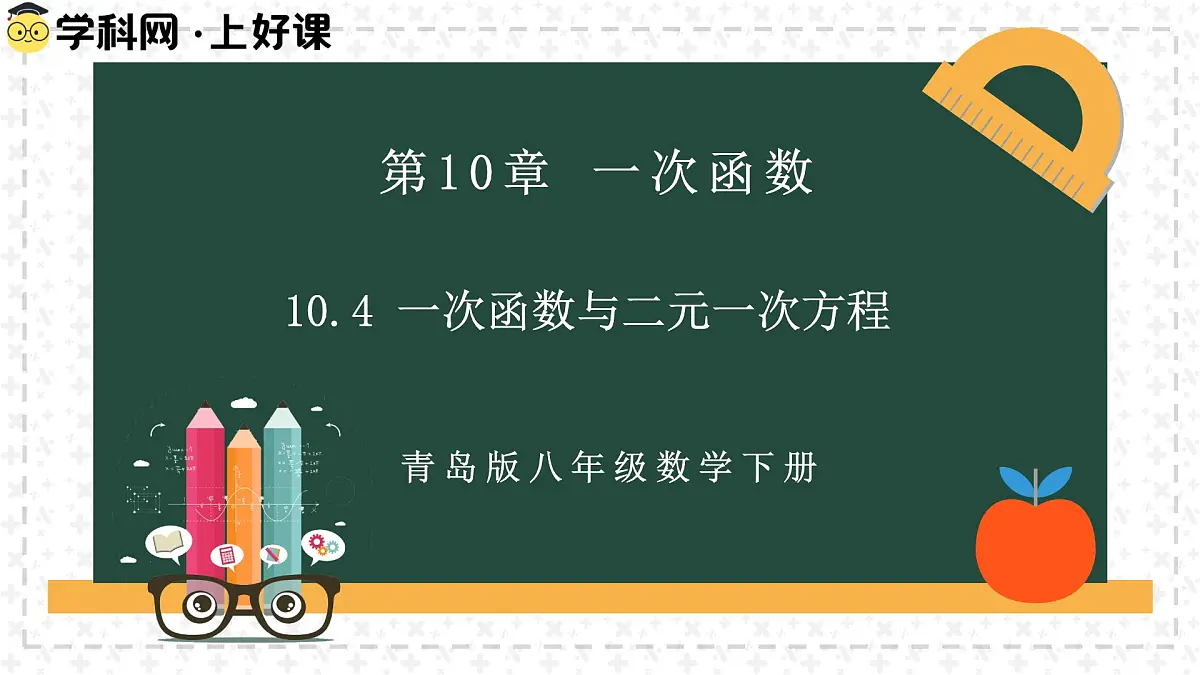 学科网·上好课

第10章 一次函数

10.4 一次函数与二元一次方程

青岛版八年级数学下册